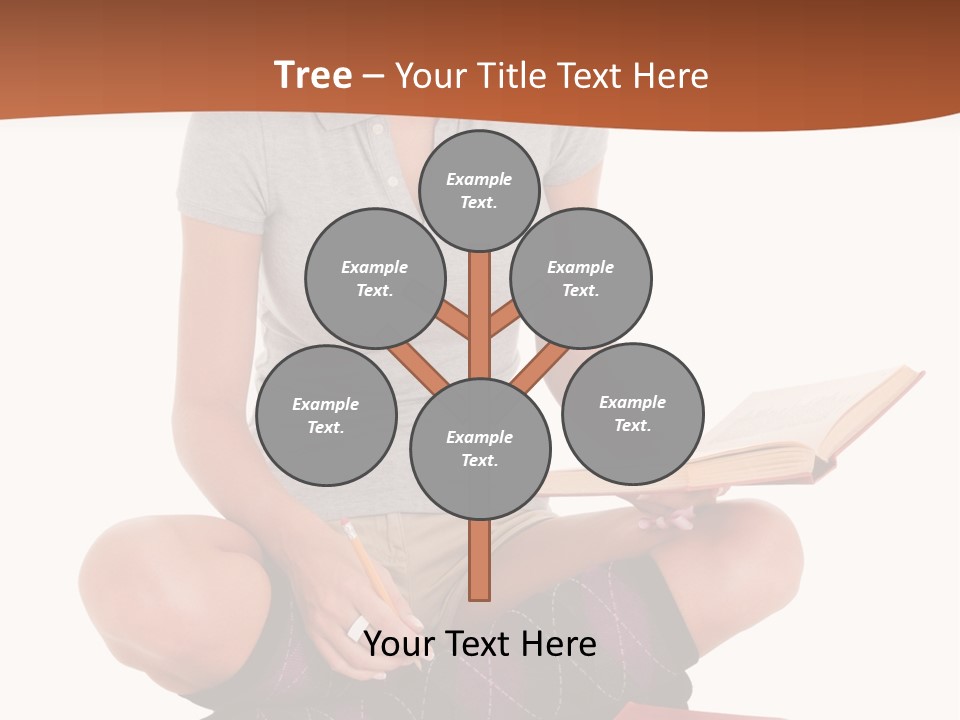 Tree – Your Title Text Here

Example Text.

Example Text.

Example Text.

Example Text.

Example Text.

Example Text.

Your Text Here